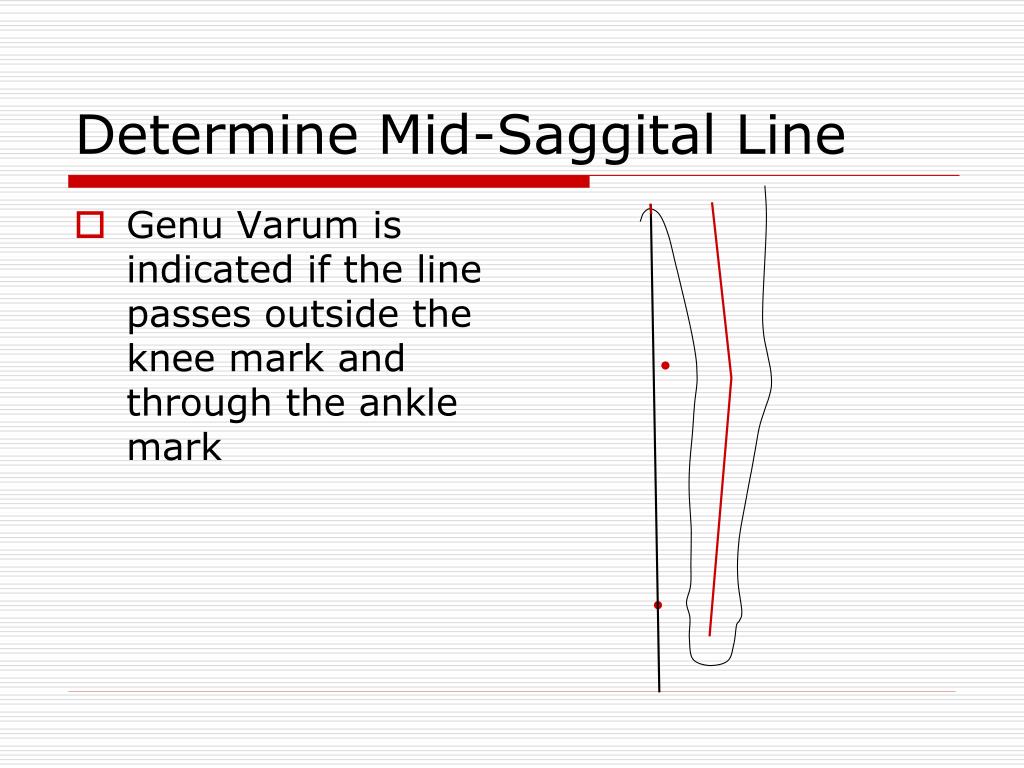 Determine Mid-Saggital Line

Genu Varum is indicated if the line passes outside the knee mark and through the ankle mark